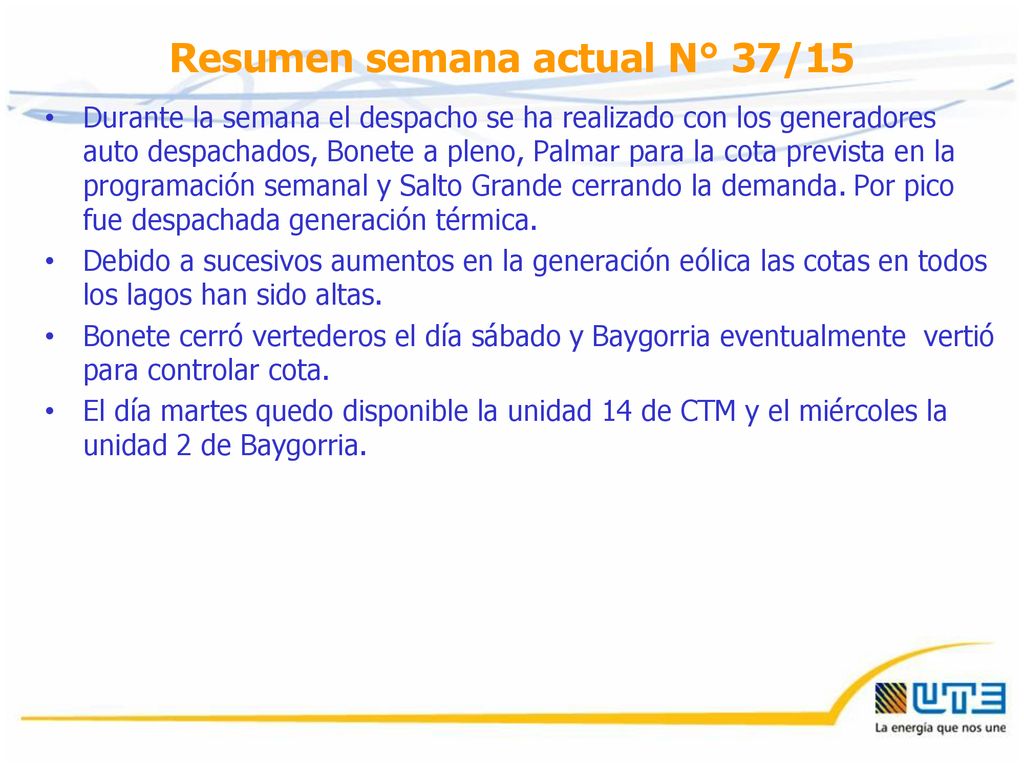 Resumen semana actual N° 37/15

• Durante la semana el despacho se ha realizado con los generadores auto despachados, Bonete a pleno, Palmar para la cota prevista en la programación semanal y Salto Grande cerrando la demanda. Por pico fue despachada generación térmica.
• Debido a sucesivos aumentos en la generación eólica las cotas en todos los lagos han sido altas.
• Bonete cerró vertederos el día sábado y Baygorria eventualmente vertió para controlar cota.
• El día martes quedo disponible la unidad 14 de CTM y el miércoles la unidad 2 de Baygorria.

UTE
La energía que nos une